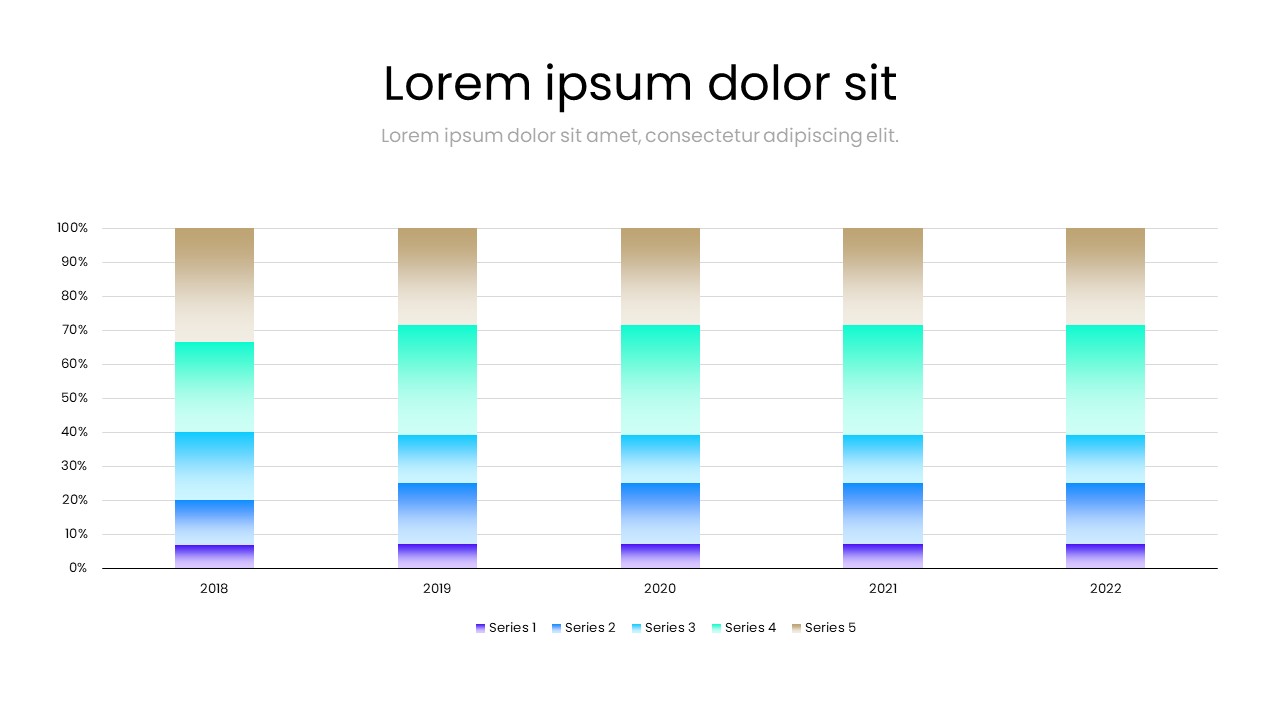 Lorem ipsum dolor sit

Lorem ipsum dolor sit amet, consectetur adipiscing elit.

100%
90%
80%
70%
60%
50%
40%
30%
20%
10%
0%

2018
2019
2020
2021
2022

Series 1 Series 2 Series 3 Series 4 Series 5